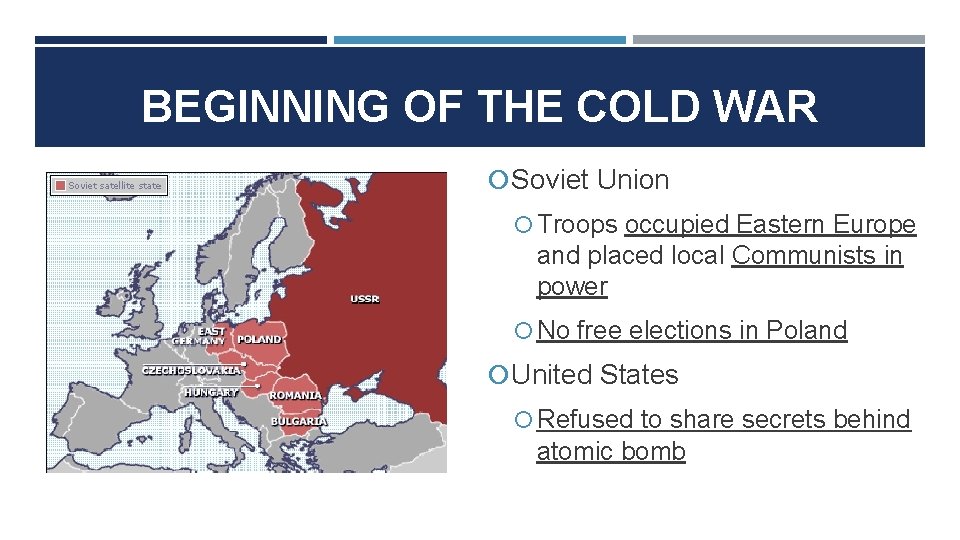 BEGINNING OF THE COLD WAR

Soviet satellite state

USSR

EAST GERMANY

POLAND

CZECHOSLOVAKIA

HUNGARY

ROMANIA

BULGARIA

Soviet Union

Troops occupied Eastern Europe and placed local Communists in power

No free elections in Poland

United States

Refused to share secrets behind atomic bomb